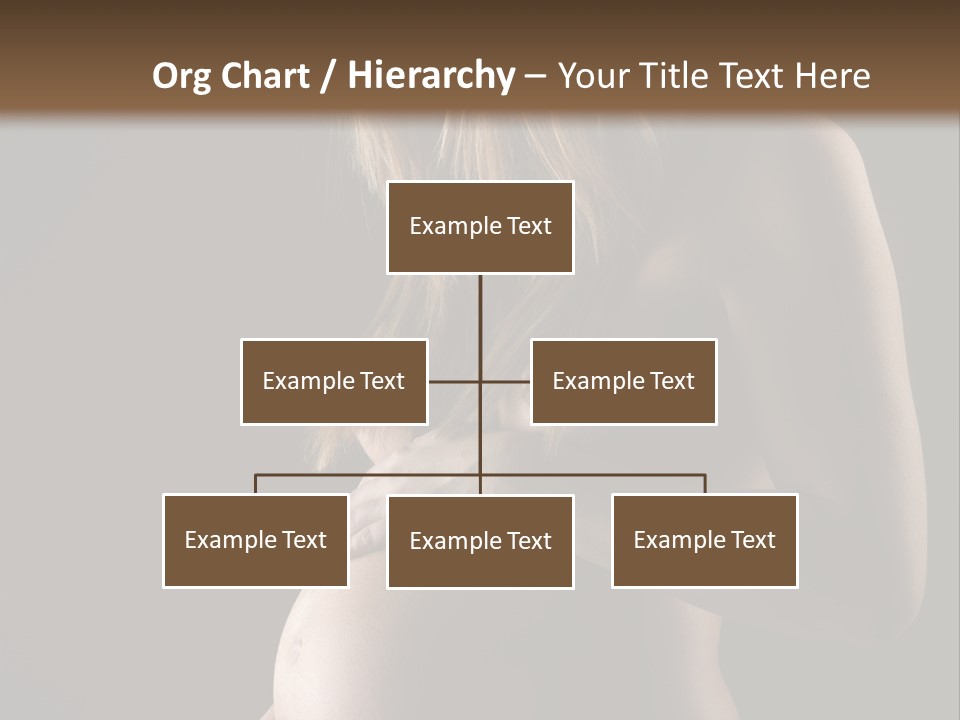 Org Chart / Hierarchy – Your Title Text Here

Example Text

Example Text

Example Text

Example Text

Example Text

Example Text